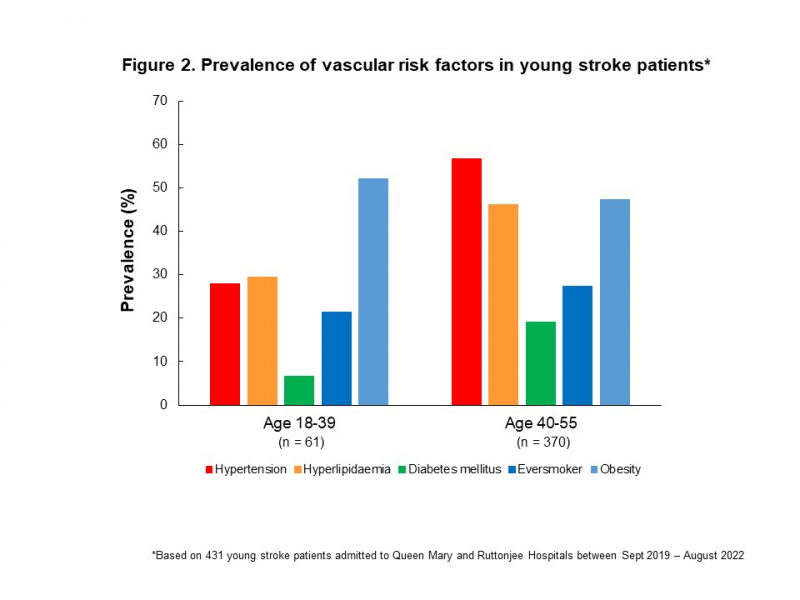 Figure 2. Prevalence of vascular risk factors in young stroke patients*

Prevalence (%)

70
60
50
40
30
20
10
0

Age 18-39
(n = 61)

Age 40-55
(n = 370)

Hypertension Hyperlipidaemia Diabetes mellitus Eversmoker Obesity

*Based on 431 young stroke patients admitted to Queen Mary and Ruttonjee Hospitals between Sept 2019 – August 2022